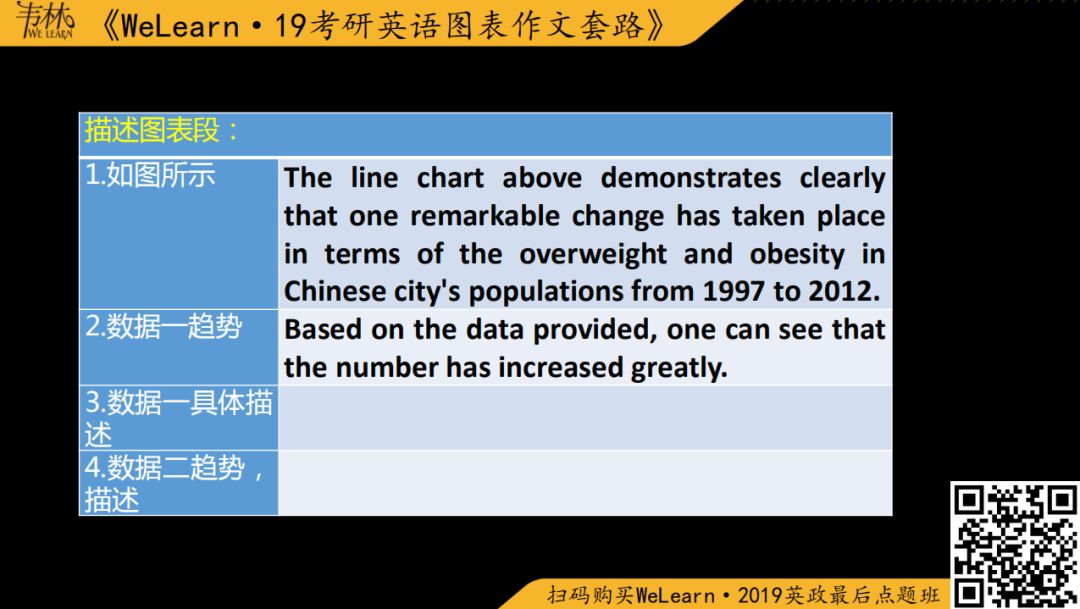 韦林
WE LEARN

《WeLearn·19考研英语图表作文套路》

| 描述图表段： | |
|---|---|
| 1.如图所示 | The line chart above demonstrates clearly that one remarkable change has taken place in terms of the overweight and obesity in Chinese city's populations from 1997 to 2012. |
| 2.数据一趋势 | Based on the data provided, one can see that the number has increased greatly. |
| 3.数据一具体描述 | |
| 4.数据二趋势，描述 | |

扫码购买WeLearn·2019英政最后点题班